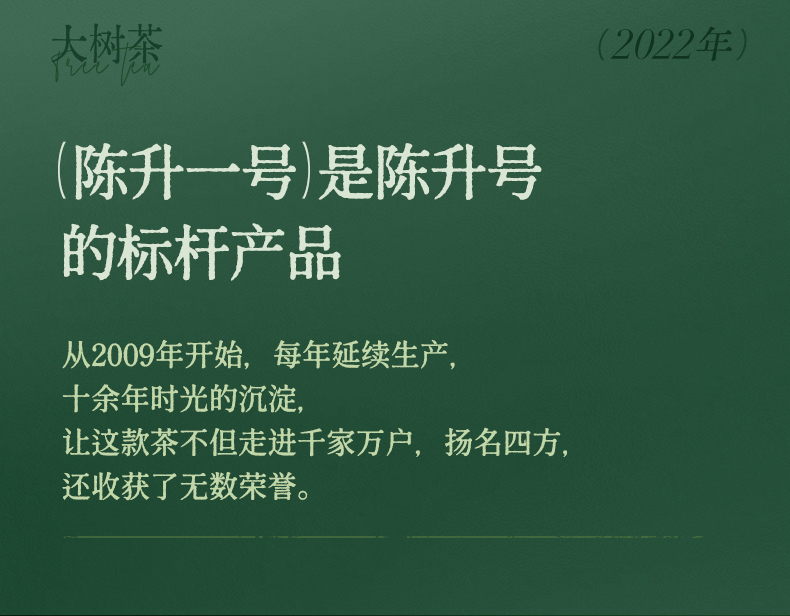 大树茶
tree tea

（2022年）

（陈升一号）是陈升号的标杆产品

从2009年开始，每年延续生产，
十余年时光的沉淀，
让这款茶不但走进千家万户，扬名四方，
还收获了无数荣誉。